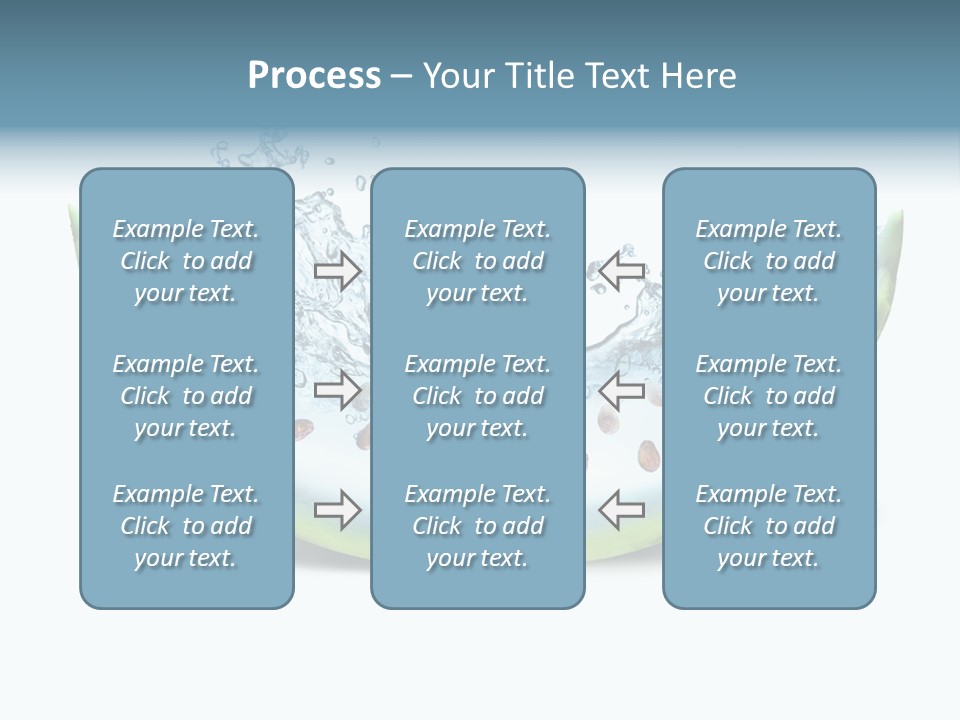 Process – Your Title Text Here

Example Text. Click to add your text.

Example Text. Click to add your text.

Example Text. Click to add your text.

Example Text. Click to add your text.

Example Text. Click to add your text.

Example Text. Click to add your text.

Example Text. Click to add your text.

Example Text. Click to add your text.

Example Text. Click to add your text.